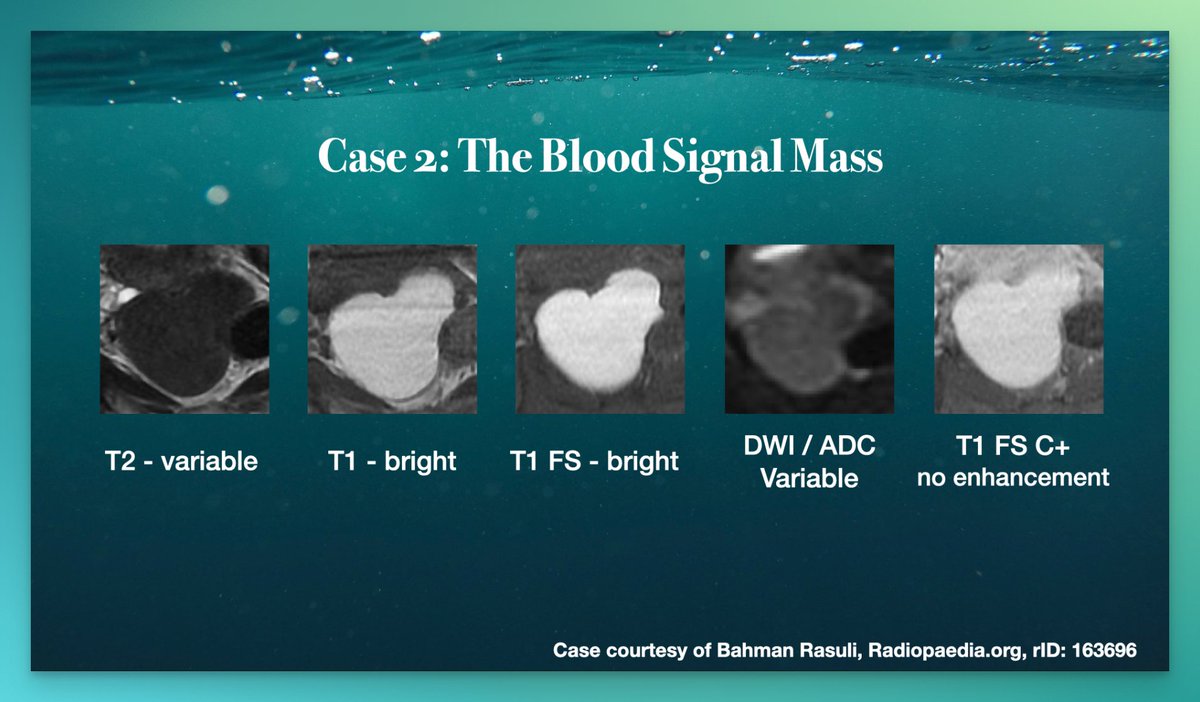 Case 2: The Blood Signal Mass

T2 - variable

T1 - bright

T1 FS - bright

DWI / ADC
Variable

T1 FS C+
no enhancement

Case courtesy of Bahman Rasuli, Radiopaedia.org, rID: 163696